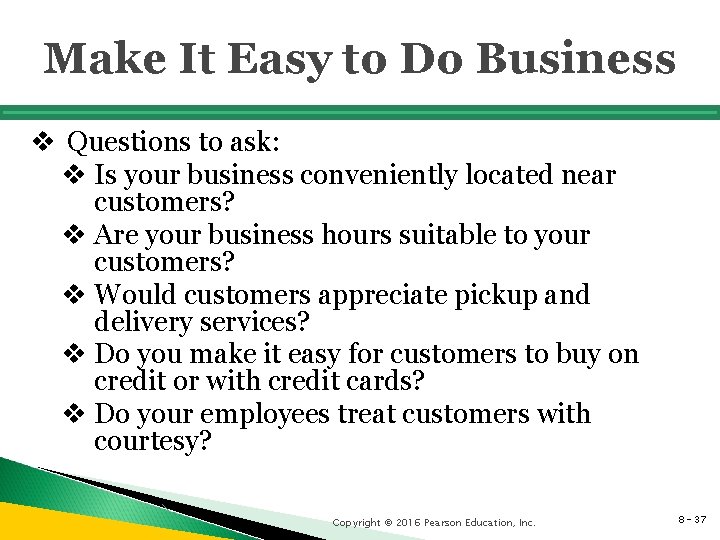 Make It Easy to Do Business

❖ Questions to ask:
❖ Is your business conveniently located near customers?
❖ Are your business hours suitable to your customers?
❖ Would customers appreciate pickup and delivery services?
❖ Do you make it easy for customers to buy on credit or with credit cards?
❖ Do your employees treat customers with courtesy?

Copyright © 2016 Pearson Education, Inc.

8 - 37